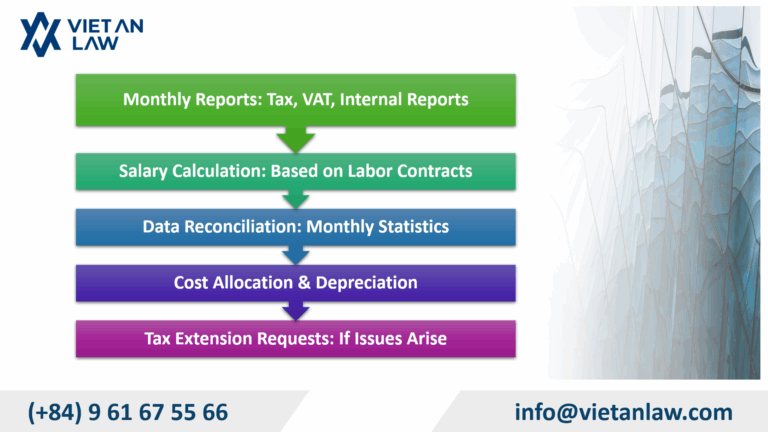 VIET AN LAW

Monthly Reports: Tax, VAT, Internal Reports

Salary Calculation: Based on Labor Contracts

Data Reconciliation: Monthly Statistics

Cost Allocation & Depreciation

Tax Extension Requests: If Issues Arise

(+84) 9 61 67 55 66

info@vietanlaw.com